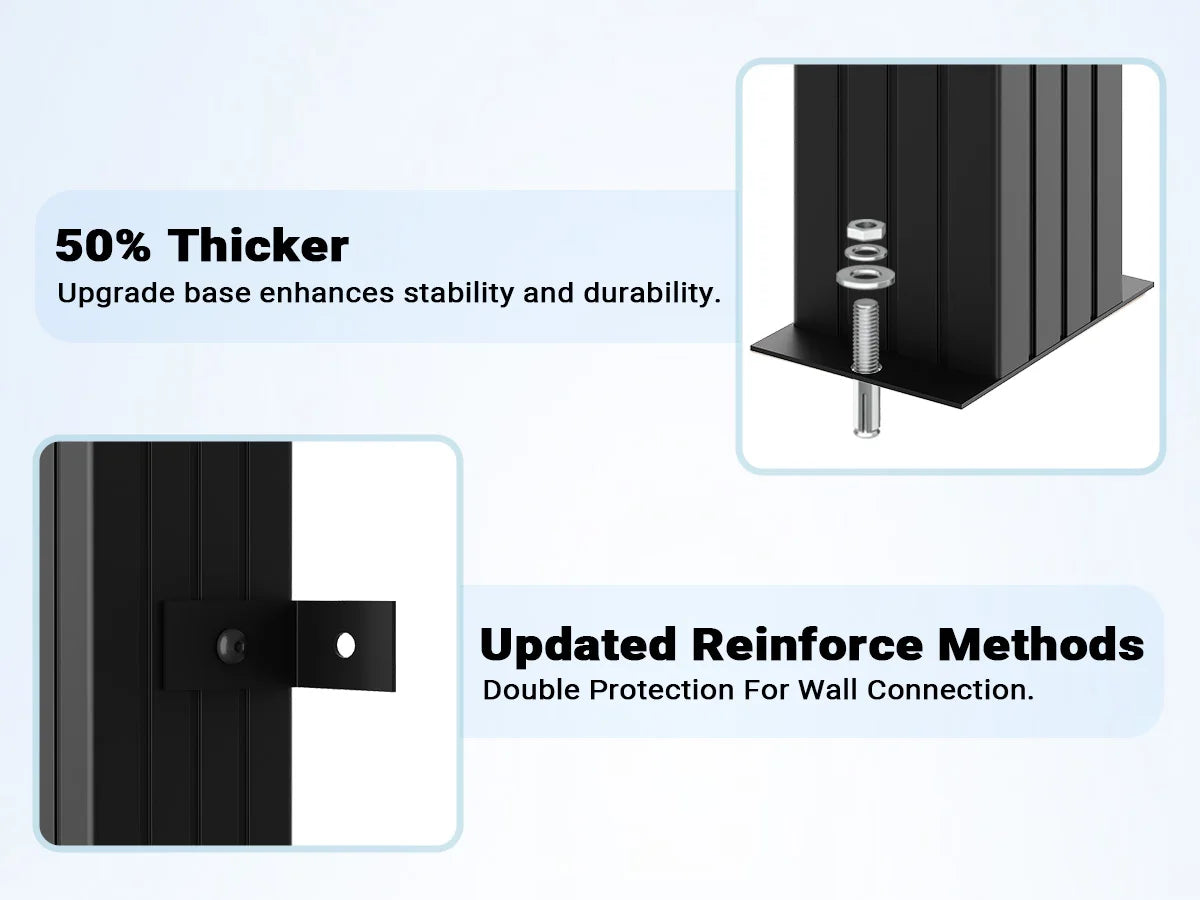 50% Thicker
Upgrade base enhances stability and durability.

Updated Reinforce Methods
Double Protection For Wall Connection.